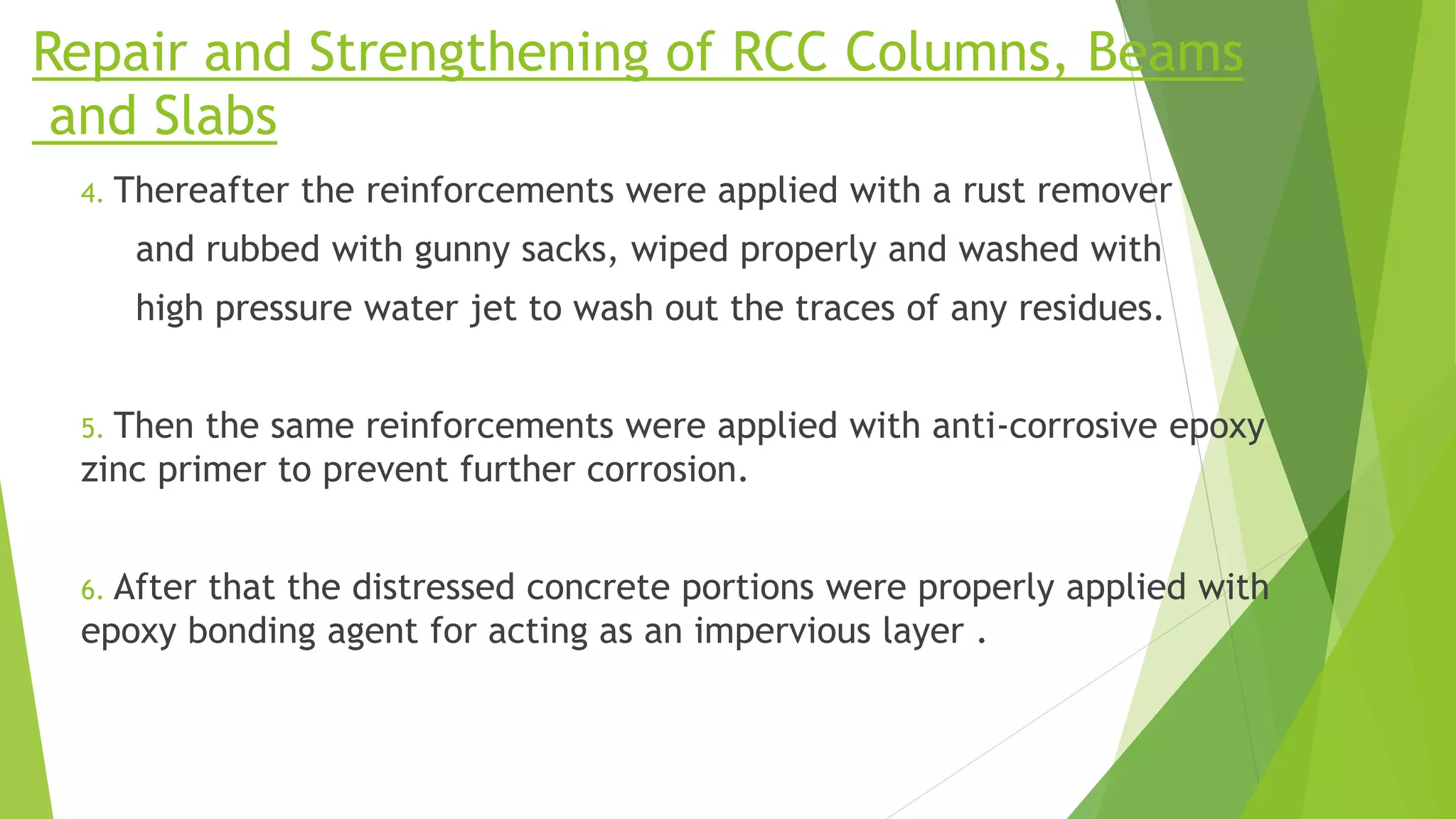 Repair and Strengthening of RCC Columns, Beams and Slabs

4. Thereafter the reinforcements were applied with a rust remover and rubbed with gunny sacks, wiped properly and washed with high pressure water jet to wash out the traces of any residues.

5. Then the same reinforcements were applied with anti-corrosive epoxy zinc primer to prevent further corrosion.

6. After that the distressed concrete portions were properly applied with epoxy bonding agent for acting as an impervious layer .